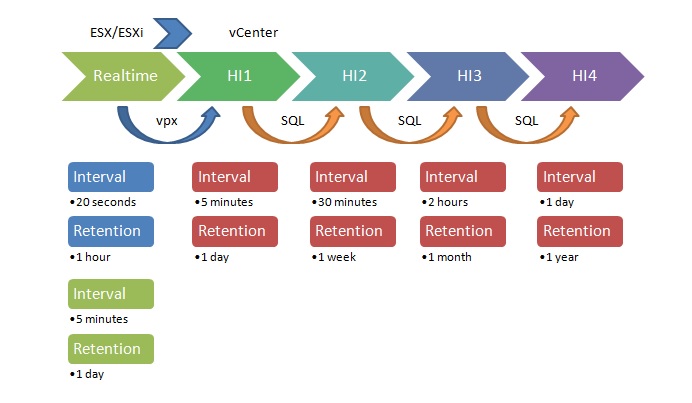 ESX/ESXi

vCenter

Realtime

HI1

HI2

HI3

HI4

vpx

SQL

SQL

SQL

Interval
•20 seconds

Retention
•1 hour

Interval
•5 minutes

Retention
•1 day

Interval
•5 minutes

Retention
•1 day

Interval
•30 minutes

Retention
•1 week

Interval
•2 hours

Retention
•1 month

Interval
•1 day

Retention
•1 year